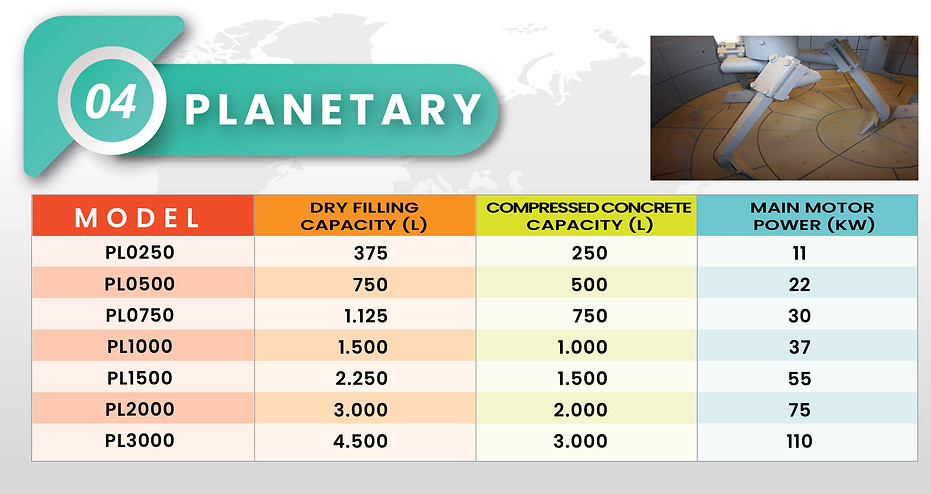 04 PLANETARY

| MODEL | DRY FILLING CAPACITY (L) | COMPRESSED CONCRETE CAPACITY (L) | MAIN MOTOR POWER (KW) |
|---|---|---|---|
| PL0250 | 375 | 250 | 11 |
| PL0500 | 750 | 500 | 22 |
| PL0750 | 1.125 | 750 | 30 |
| PL1000 | 1.500 | 1.000 | 37 |
| PL1500 | 2.250 | 1.500 | 55 |
| PL2000 | 3.000 | 2.000 | 75 |
| PL3000 | 4.500 | 3.000 | 110 |